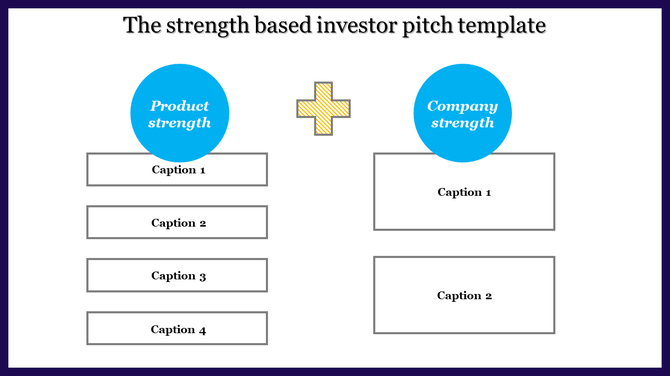 The strength based investor pitch template

Product strength

Caption 1

Caption 2

Caption 3

Caption 4

Company strength

Caption 1

Caption 2